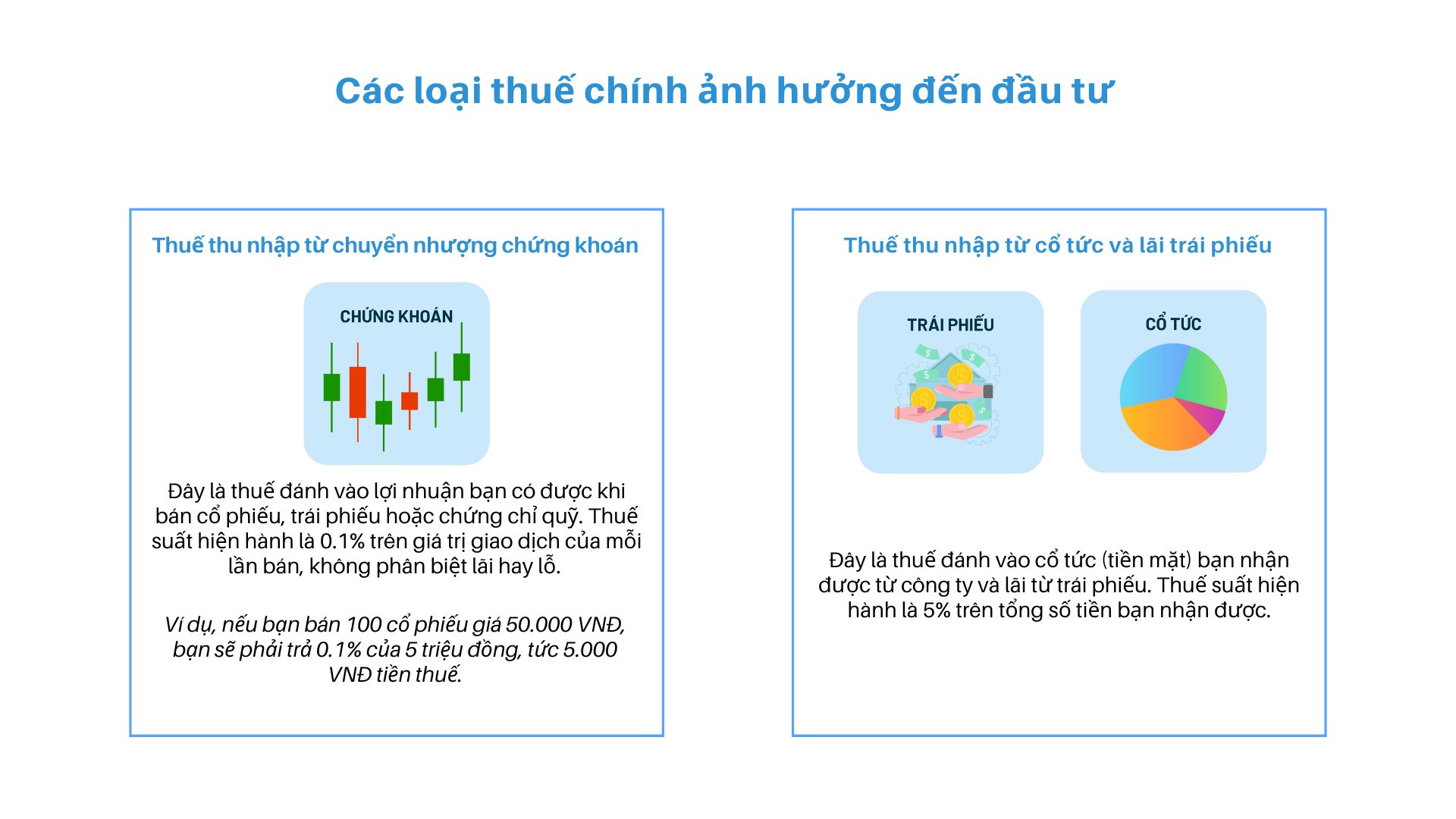 Các loại thuế chính ảnh hưởng đến đầu tư

Thuế thu nhập từ chuyển nhượng chứng khoán

CHỨNG KHOÁN

Đây là thuế đánh vào lợi nhuận bạn có được khi bán cổ phiếu, trái phiếu hoặc chứng chỉ quỹ. Thuế suất hiện hành là 0.1% trên giá trị giao dịch của mỗi lần bán, không phân biệt lãi hay lỗ.

Ví dụ, nếu bạn bán 100 cổ phiếu giá 50.000 VNĐ, bạn sẽ phải trả 0.1% của 5 triệu đồng, tức 5.000 VNĐ tiền thuế.

Thuế thu nhập từ cổ tức và lãi trái phiếu

TRÁI PHIẾU

CỔ TỨC

Đây là thuế đánh vào cổ tức (tiền mặt) bạn nhận được từ công ty và lãi từ trái phiếu. Thuế suất hiện hành là 5% trên tổng số tiền bạn nhận được.